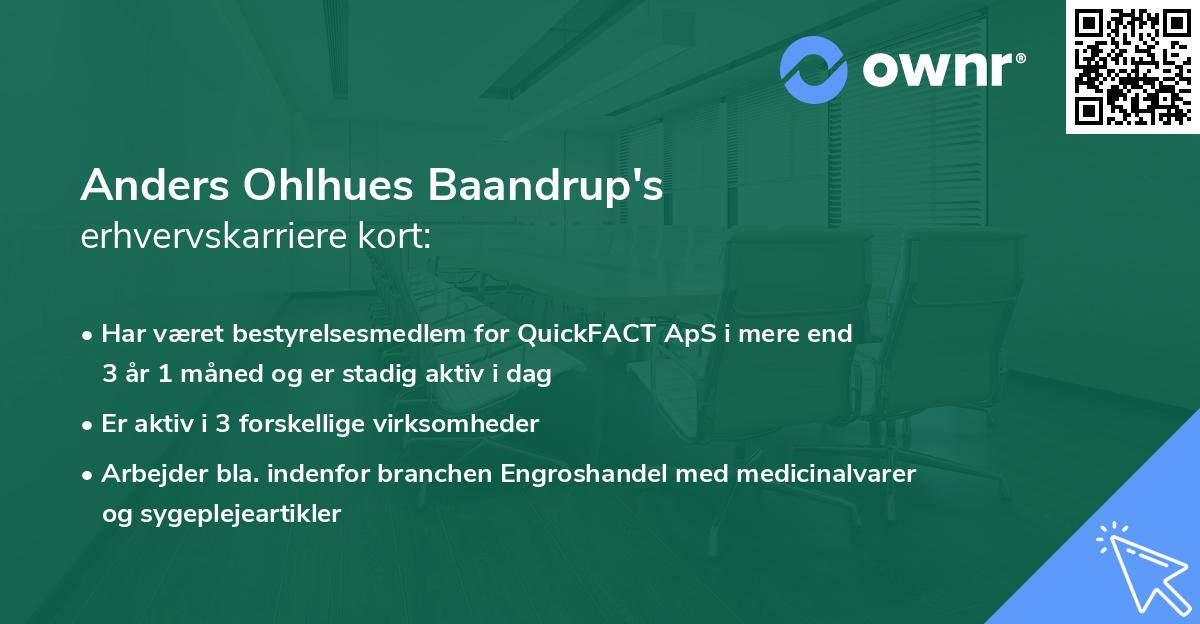 ownr®

Anders Ohlhues Baandrup's
erhvervskarriere kort:

• Har været bestyrelsesmedlem for QuickFACT ApS i mere end 3 år 1 måned og er stadig aktiv i dag
• Er aktiv i 3 forskellige virksomheder
• Arbejder bla. indenfor branchen Engroshandel med medicinalvarer og sygeplejeartikler